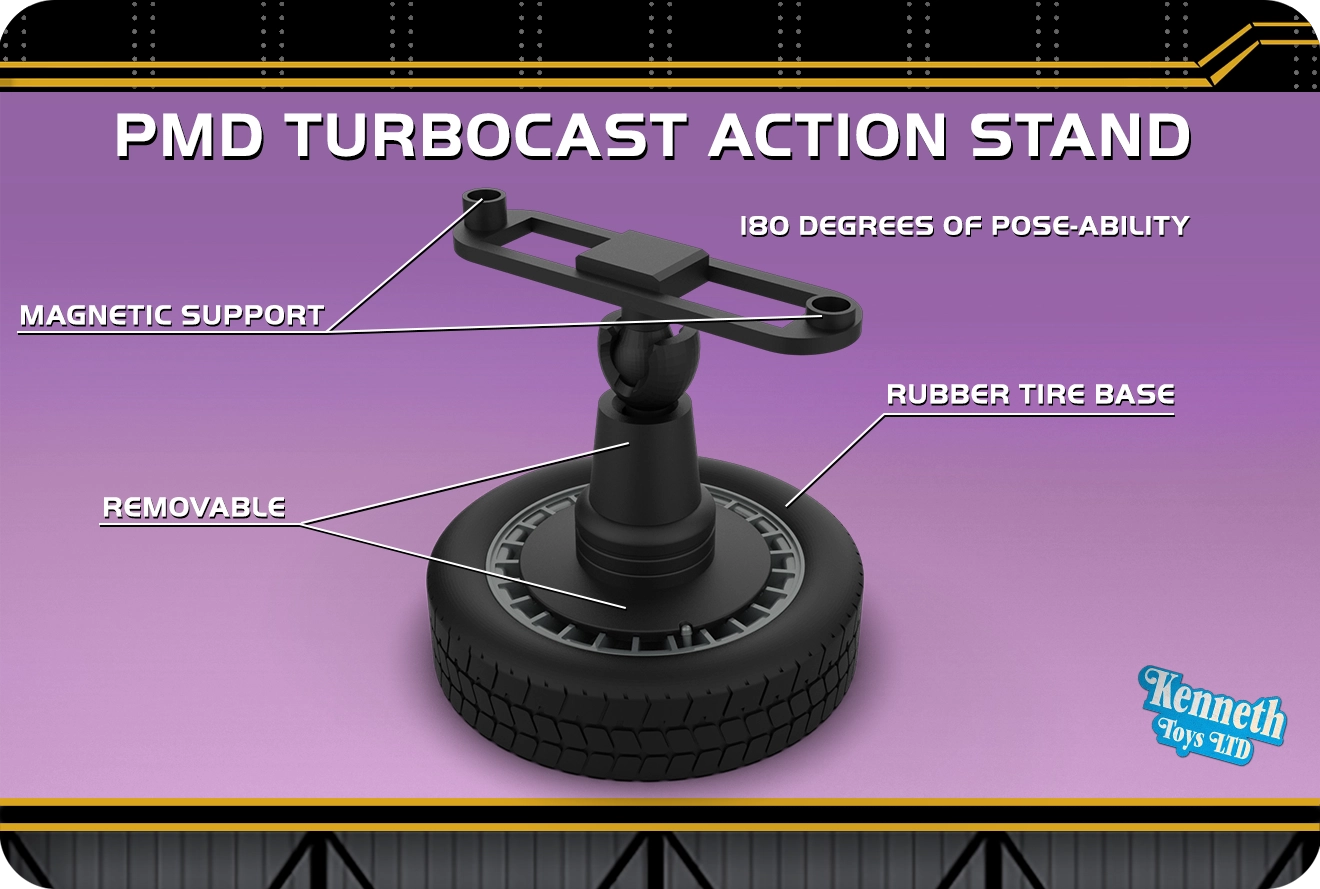 PMD TURBOCAST ACTION STAND

180 DEGREES OF POSE-ABILITY

MAGNETIC SUPPORT

RUBBER TIRE BASE

REMOVABLE

Kenneth Toys LTD